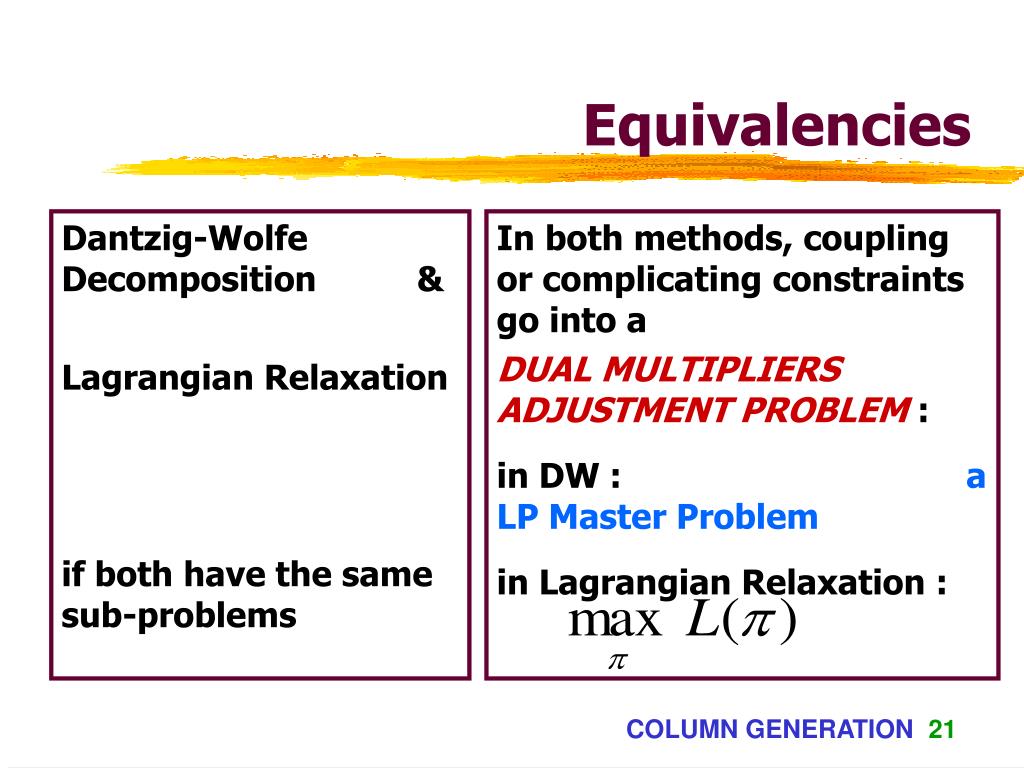 Equivalencies

Dantzig-Wolfe Decomposition &

Lagrangian Relaxation

if both have the same sub-problems

In both methods, coupling or complicating constraints go into a

DUAL MULTIPLIERS ADJUSTMENT PROBLEM :

in DW : a LP Master Problem

in Lagrangian Relaxation :

$\max_{\pi} L(\pi)$

COLUMN GENERATION 21